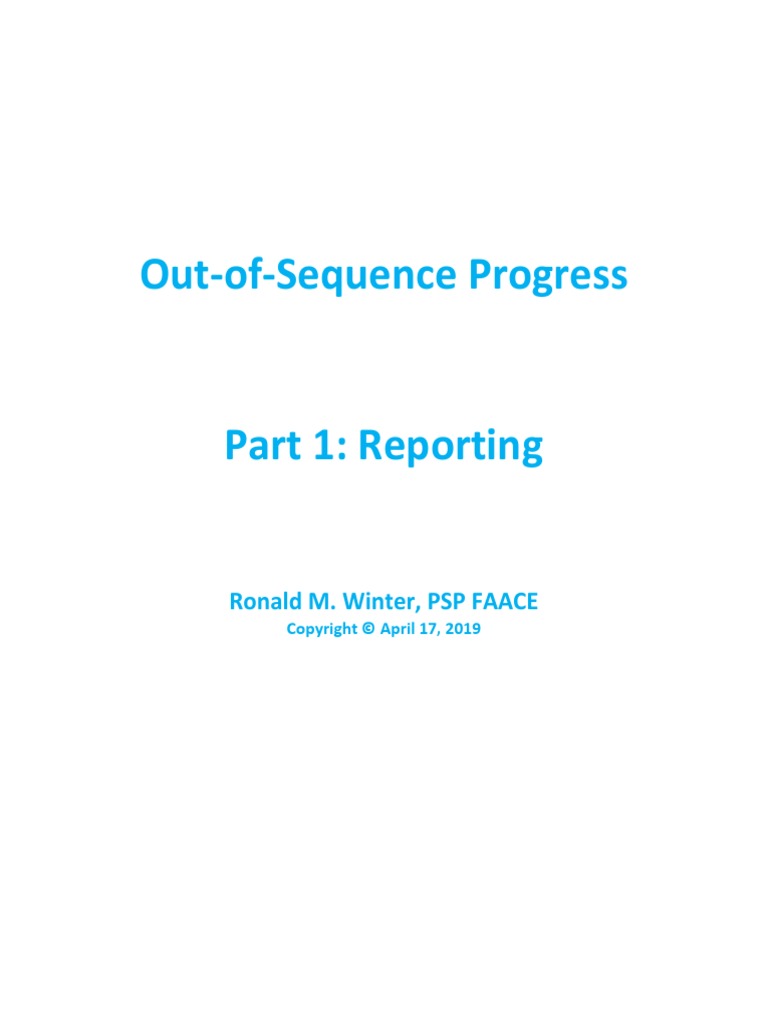 Out-of-Sequence Progress

Part 1: Reporting

Ronald M. Winter, PSP FAACE

Copyright © April 17, 2019